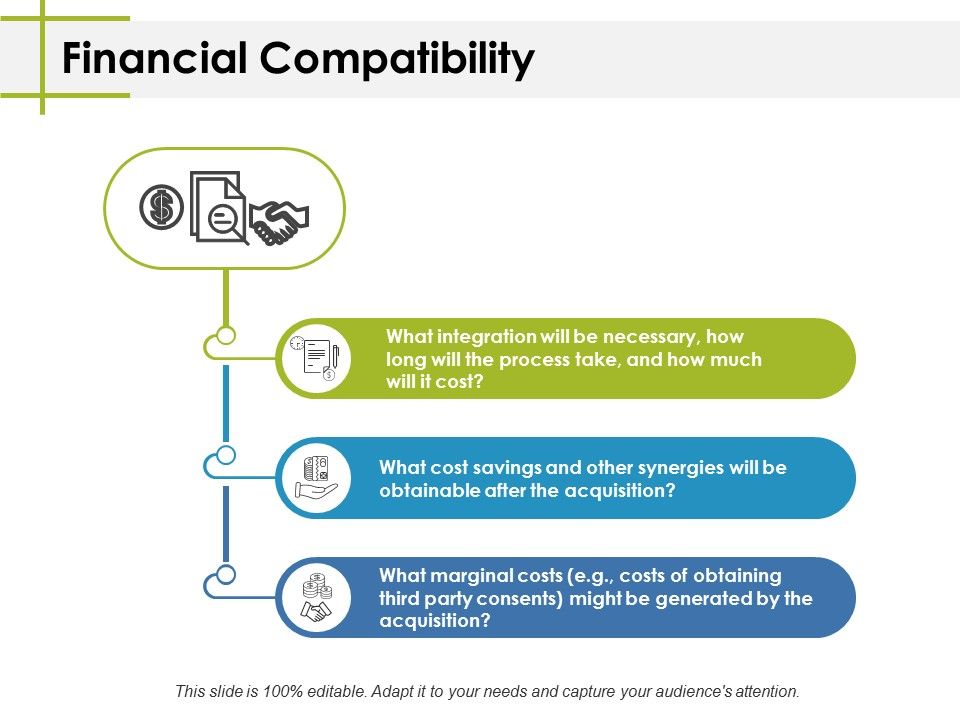 Financial Compatibility

What integration will be necessary, how long will the process take, and how much will it cost?

What cost savings and other synergies will be obtainable after the acquisition?

What marginal costs (e.g., costs of obtaining third party consents) might be generated by the acquisition?

This slide is 100% editable. Adapt it to your needs and capture your audience's attention.